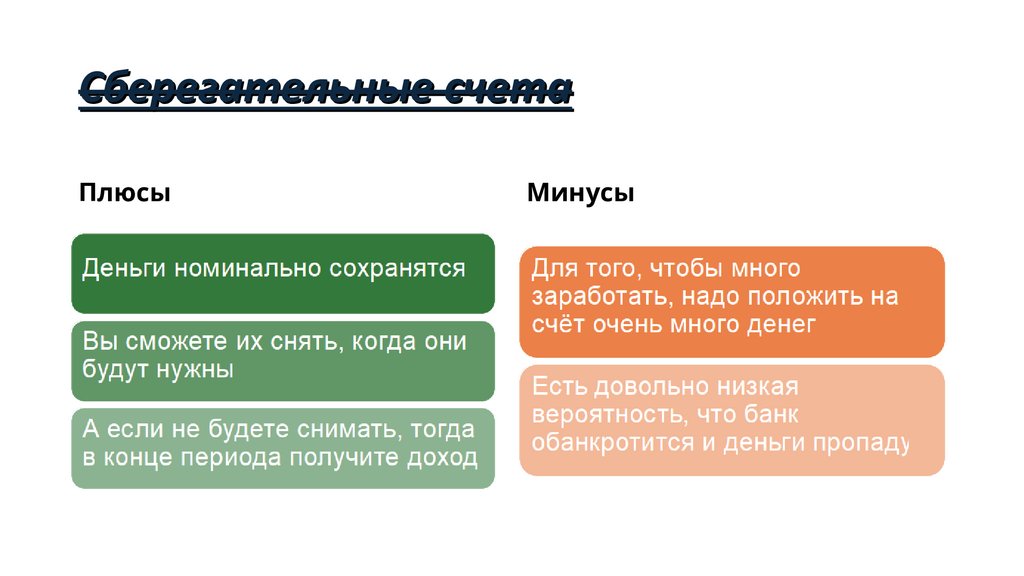 Сберегательные счета

Плюсы

Деньги номинально сохранятся

Вы сможете их снять, когда они будут нужны

А если не будете снимать, тогда в конце периода получите доход

Минусы

Для того, чтобы много заработать, надо положить на счёт очень много денег

Есть довольно низкая вероятность, что банк обанкротится и деньги пропаду